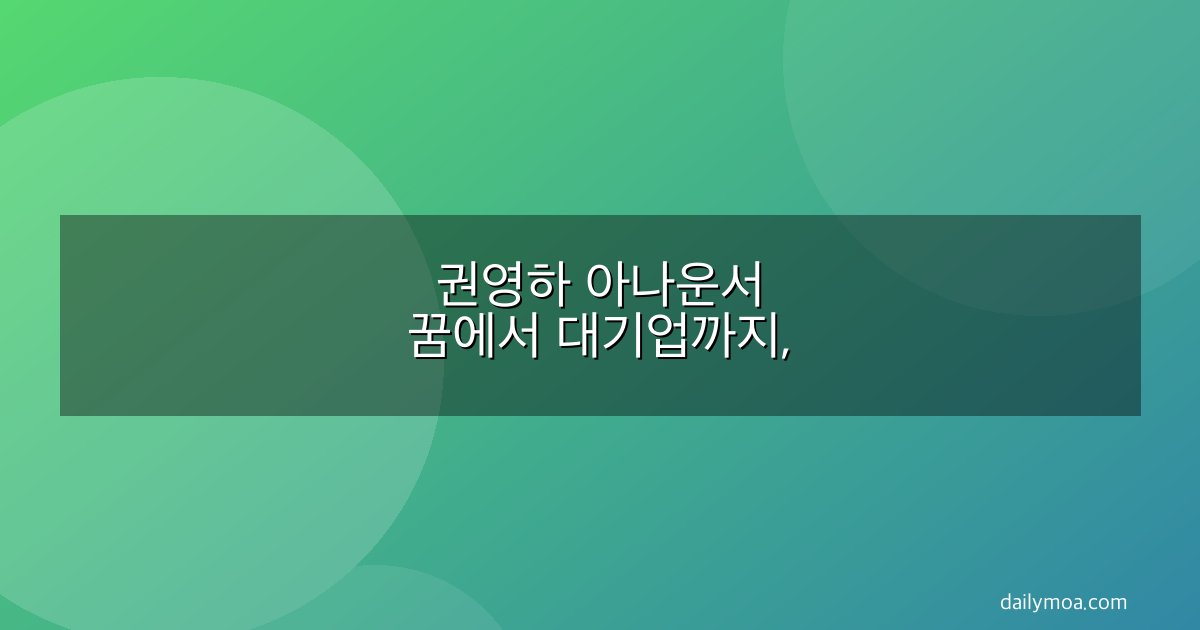 권영하 아나운서
꿈에서 대기업까지,

dailymoa.com